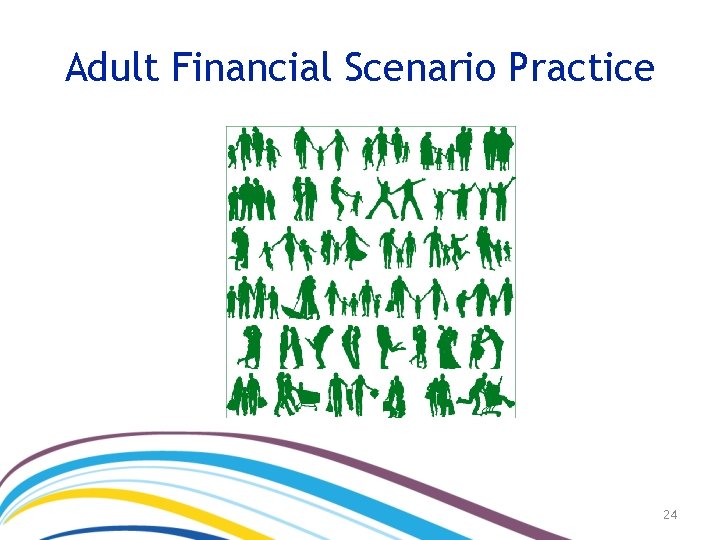 Adult Financial Scenario Practice

24